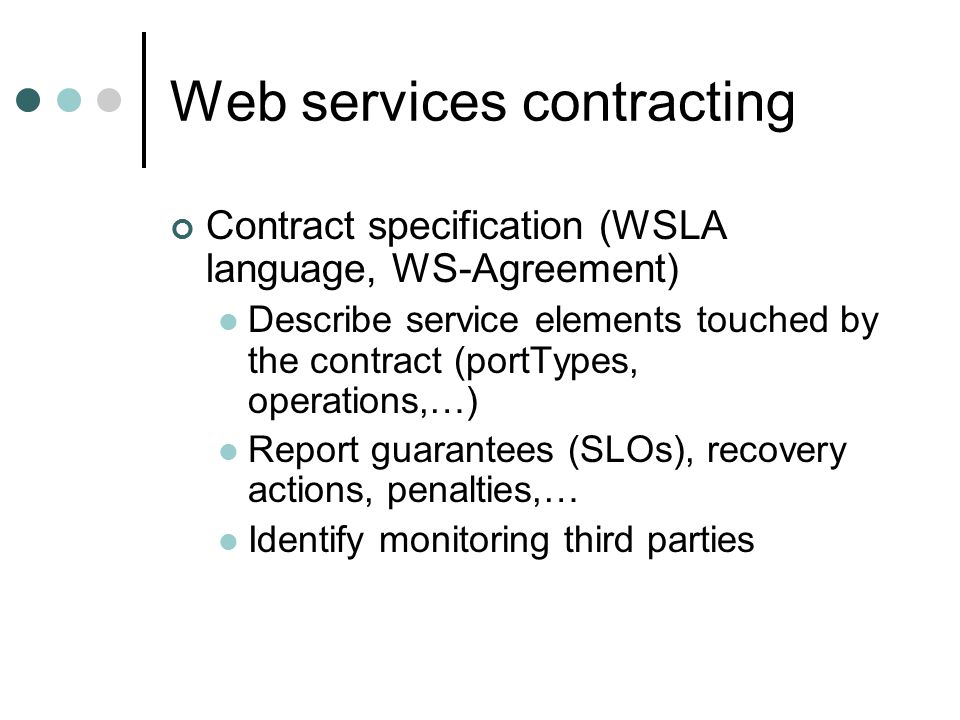 Web services contracting

Contract specification (WSLA language, WS-Agreement)

Describe service elements touched by the contract (portTypes, operations,…)

Report guarantees (SLOs), recovery actions, penalties,…

Identify monitoring third parties